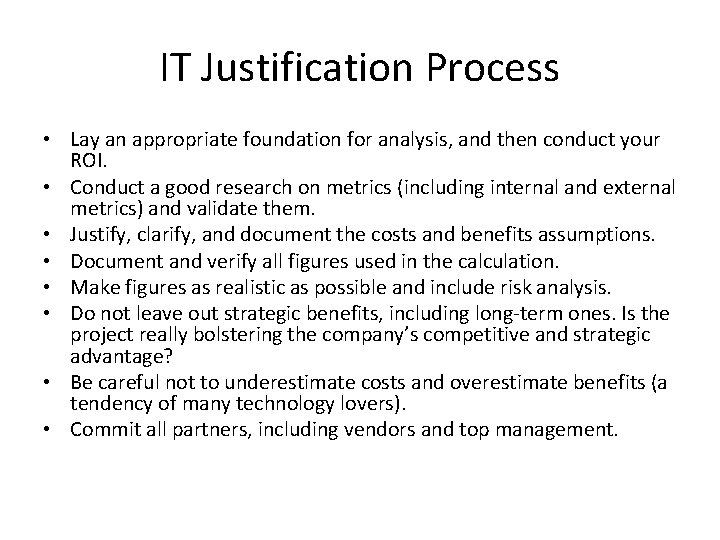 IT Justification Process

• Lay an appropriate foundation for analysis, and then conduct your ROI.
• Conduct a good research on metrics (including internal and external metrics) and validate them.
• Justify, clarify, and document the costs and benefits assumptions.
• Document and verify all figures used in the calculation.
• Make figures as realistic as possible and include risk analysis.
• Do not leave out strategic benefits, including long-term ones. Is the project really bolstering the company's competitive and strategic advantage?
• Be careful not to underestimate costs and overestimate benefits (a tendency of many technology lovers).
• Commit all partners, including vendors and top management.